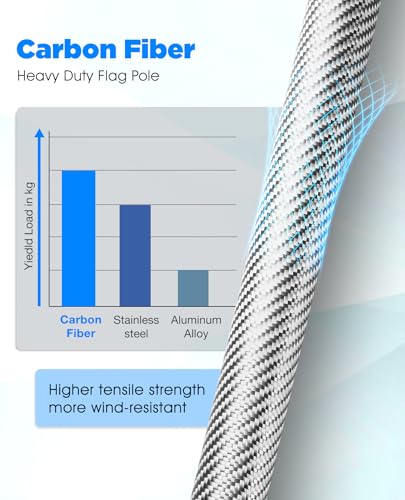 Carbon Fiber
Heavy Duty Flag Pole

Yiedld Load in kg

Carbon Fiber
Stainless steel
Aluminum Alloy

Higher tensile strength more wind-resistant